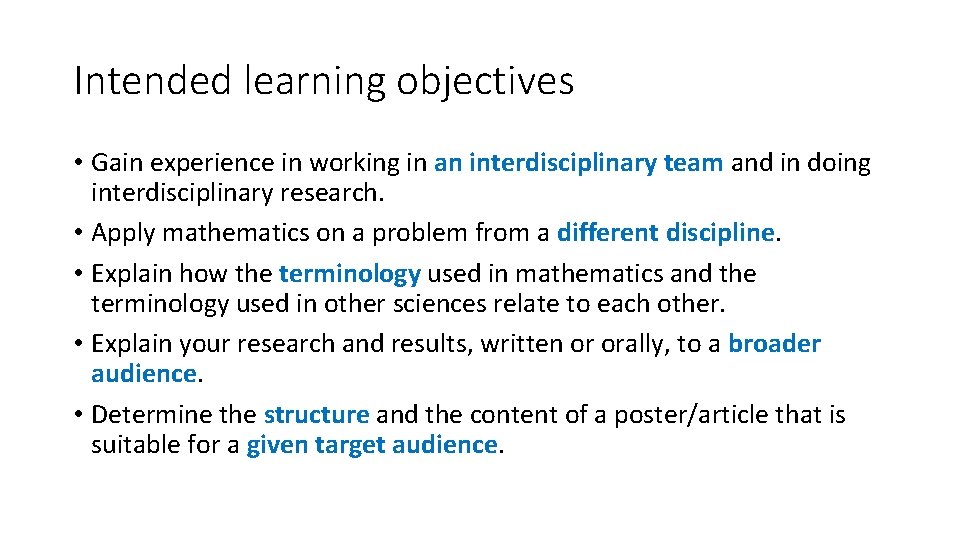 Intended learning objectives

• Gain experience in working in an interdisciplinary team and in doing interdisciplinary research.
• Apply mathematics on a problem from a different discipline.
• Explain how the terminology used in mathematics and the terminology used in other sciences relate to each other.
• Explain your research and results, written or orally, to a broader audience.
• Determine the structure and the content of a poster/article that is suitable for a given target audience.